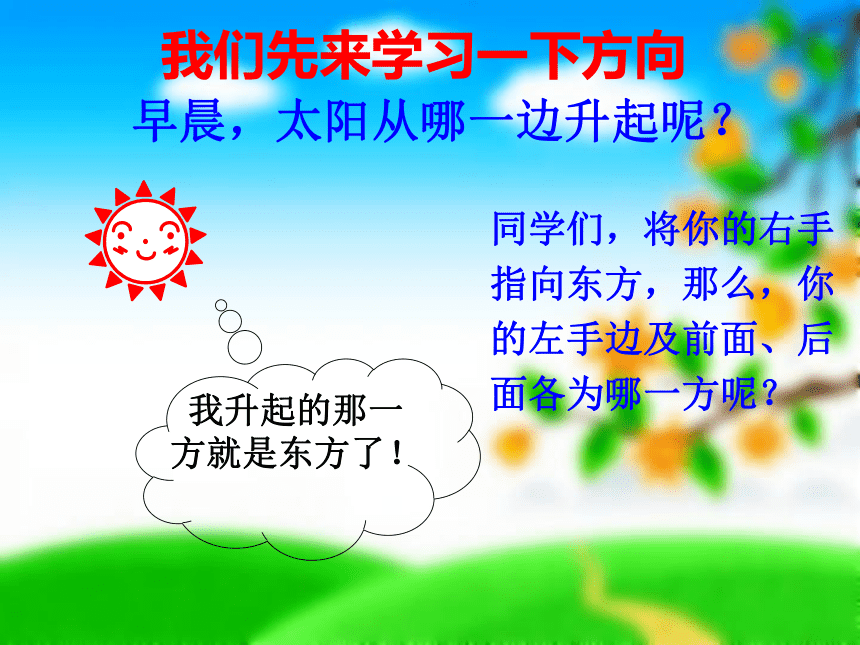 我们先来学习一下方向

早晨，太阳从哪一边升起呢？

同学们，将你的右手指向东方，那么，你的左手边及前面、后面各为哪一方呢？

我升起的那一方就是东方了！